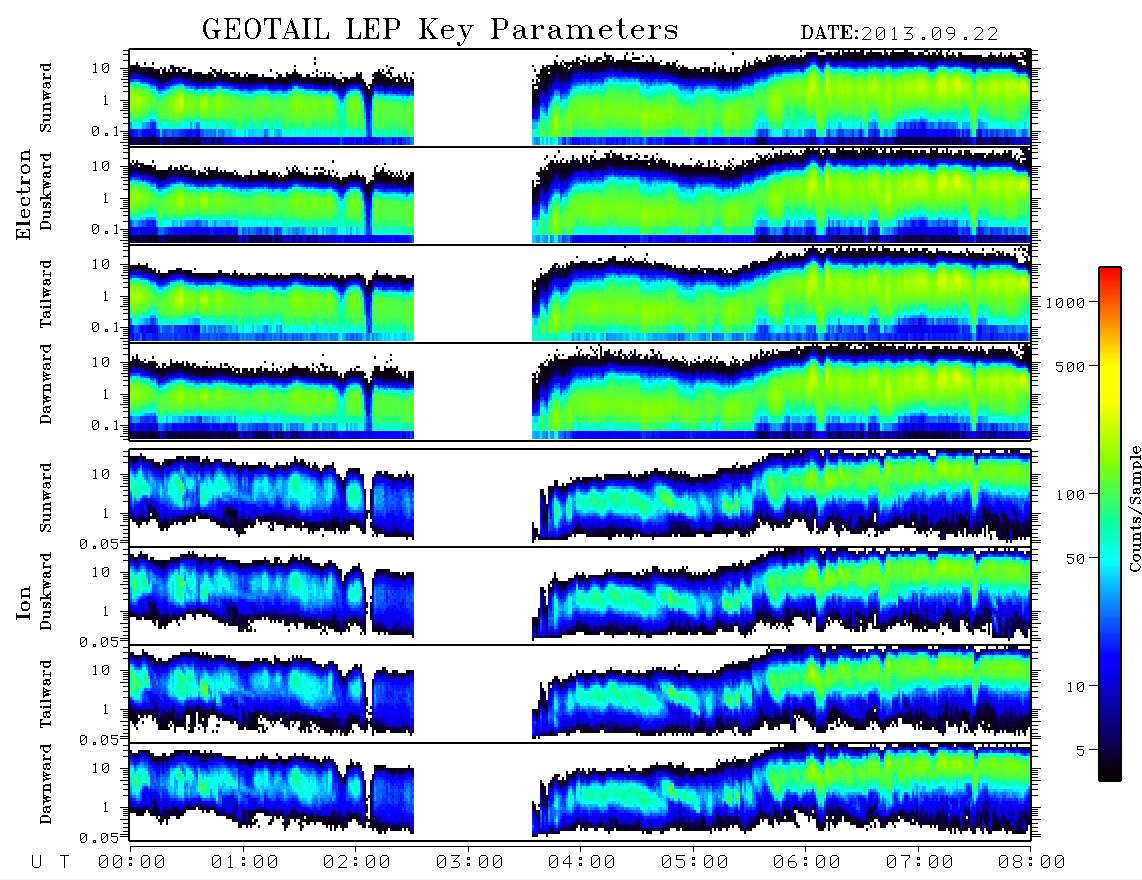 GEOTAIL LEP Key Parameters DATE:2013.09.22

Electron

Sunward
10
1
0.1

Duskward
10
1
0.1

Tailward
10
1
0.1

Dawnward
10
1
0.1

Ion

Sunward
10
1
0.05

Duskward
10
1
0.05

Tailward
10
1
0.05

Dawnward
10
1
0.05

U T 00:00 01:00 02:00 03:00 04:00 05:00 06:00 07:00 08:00

1000
500
100
50
10
5
Counts/Sample